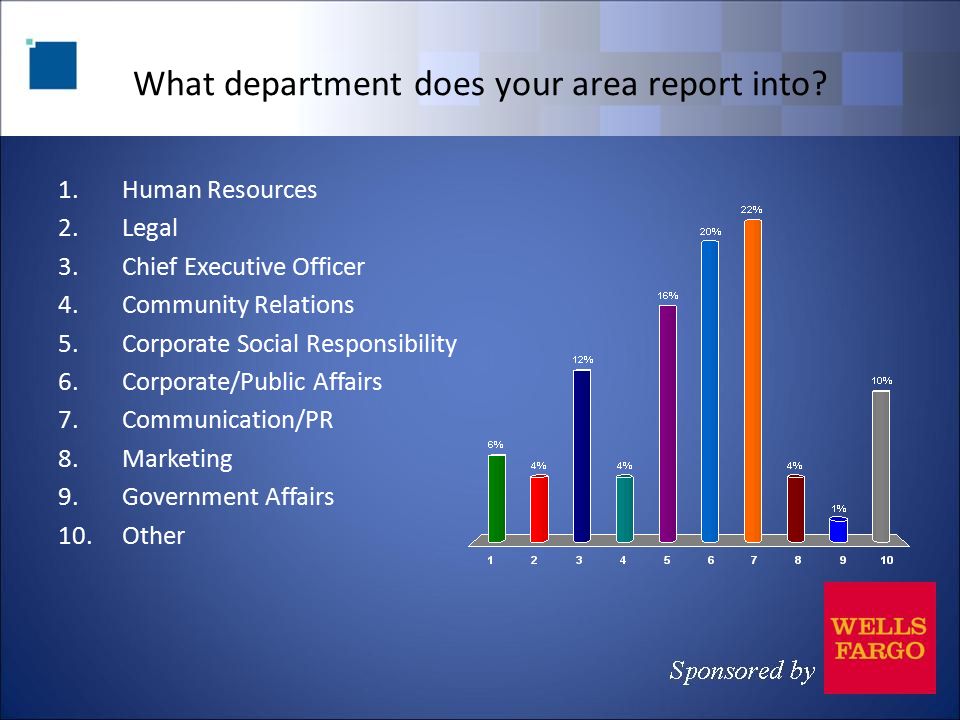 What department does your area report into?

1. Human Resources
2. Legal
3. Chief Executive Officer
4. Community Relations
5. Corporate Social Responsibility
6. Corporate/Public Affairs
7. Communication/PR
8. Marketing
9. Government Affairs
10. Other

6%
4%
12%
4%
16%
20%
22%
4%
1%
10%

1 2 3 4 5 6 7 8 9 10

Sponsored by

WELLS FARGO